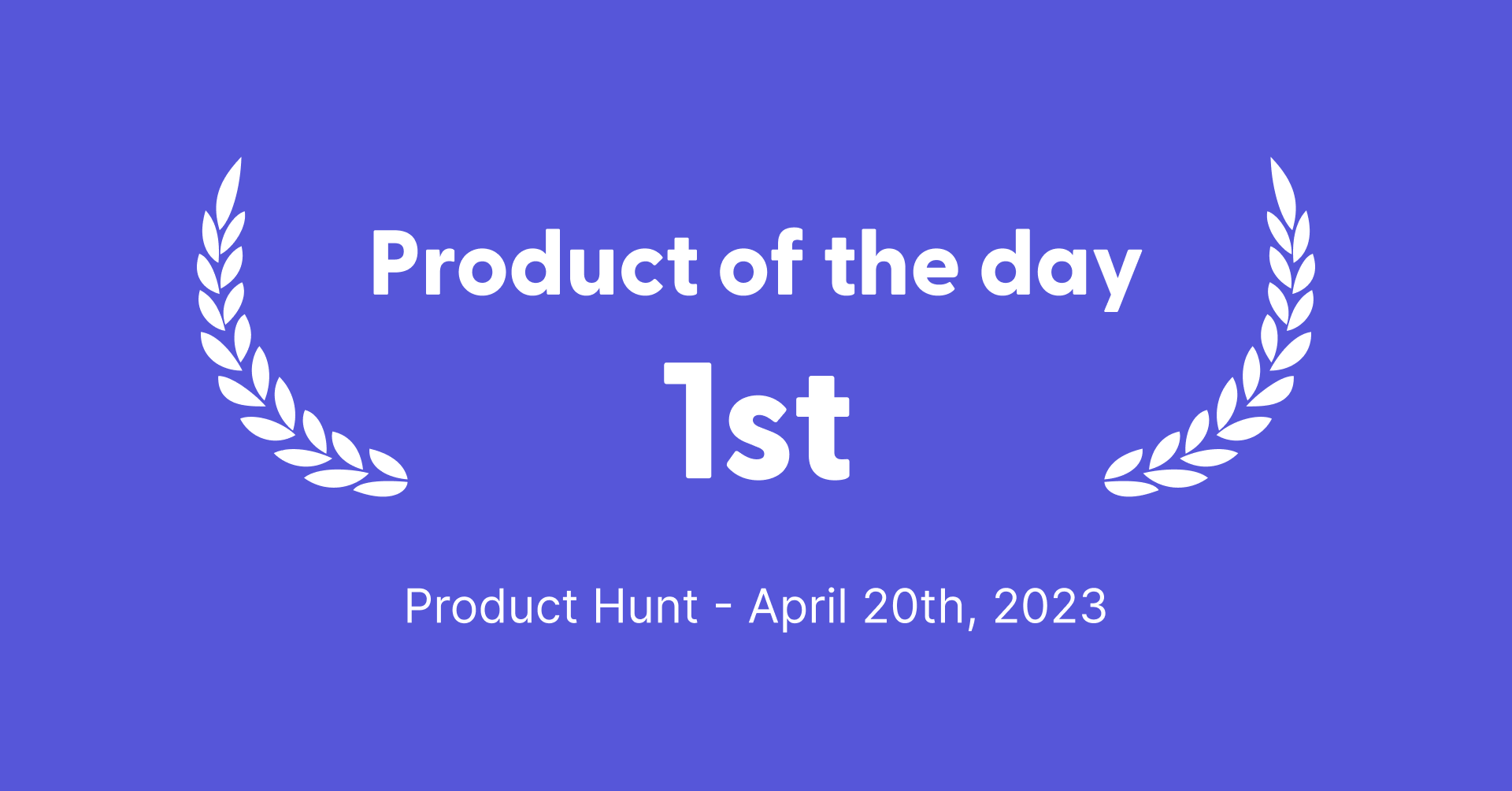 Product of the day

1st

Product Hunt - April 20th, 2023